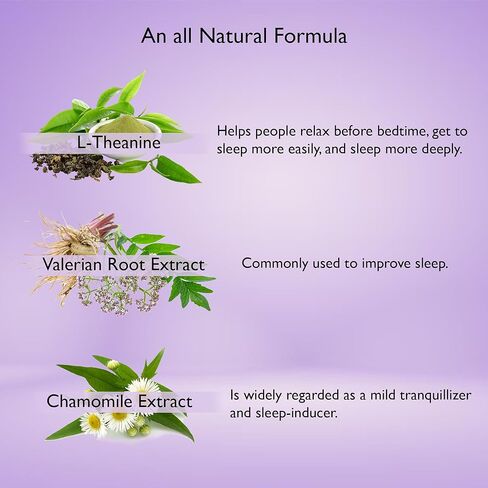 An all Natural Formula

L-Theanine

Helps people relax before bedtime, get to sleep more easily, and sleep more deeply.

Valerian Root Extract

Commonly used to improve sleep.

Chamomile Extract

Is widely regarded as a mild tranquillizer and sleep-inducer.